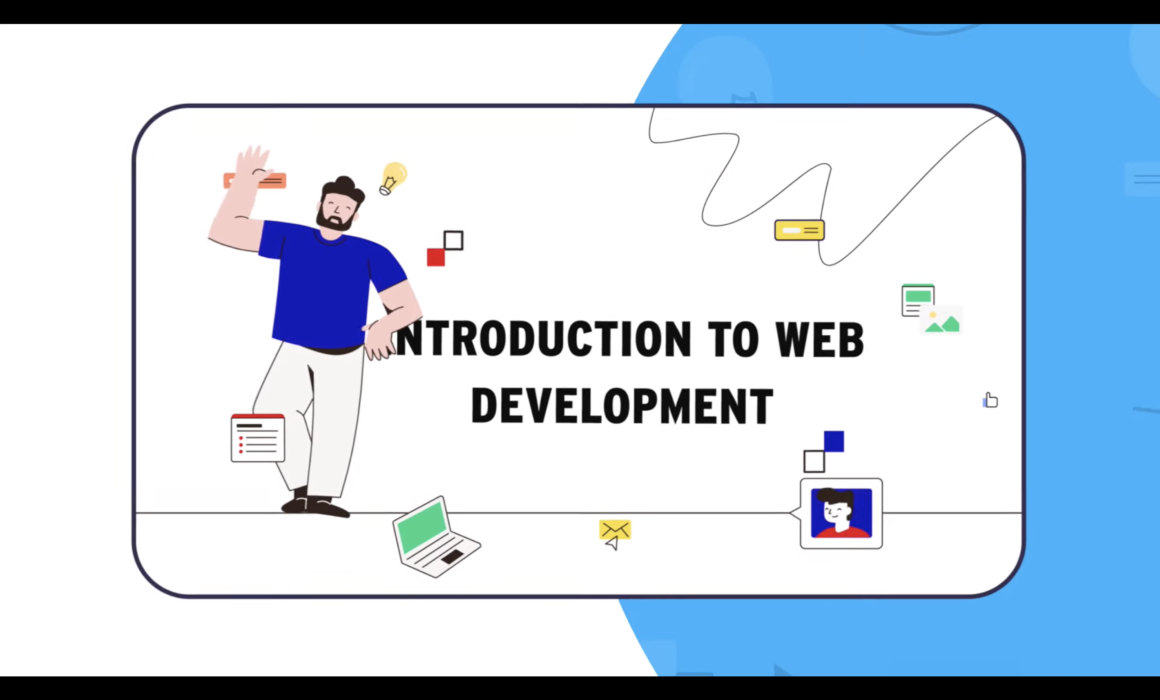 NTRODUCTION TO WEB DEVELOPMENT